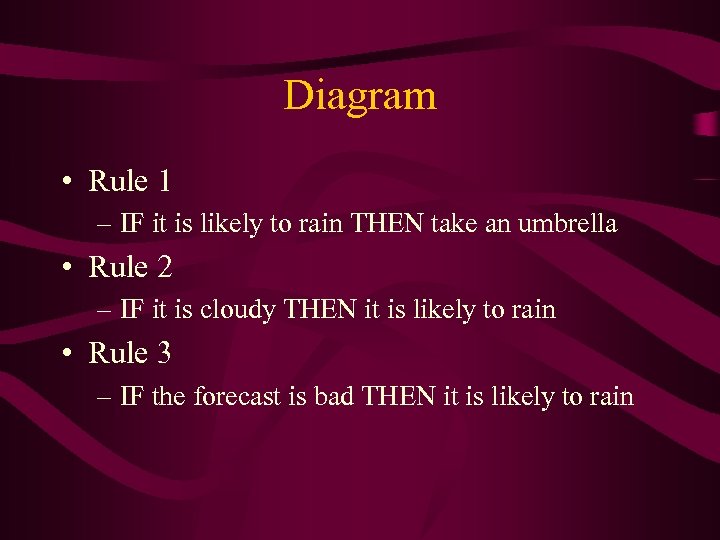 Diagram

• Rule 1
– IF it is likely to rain THEN take an umbrella
• Rule 2
– IF it is cloudy THEN it is likely to rain
• Rule 3
– IF the forecast is bad THEN it is likely to rain